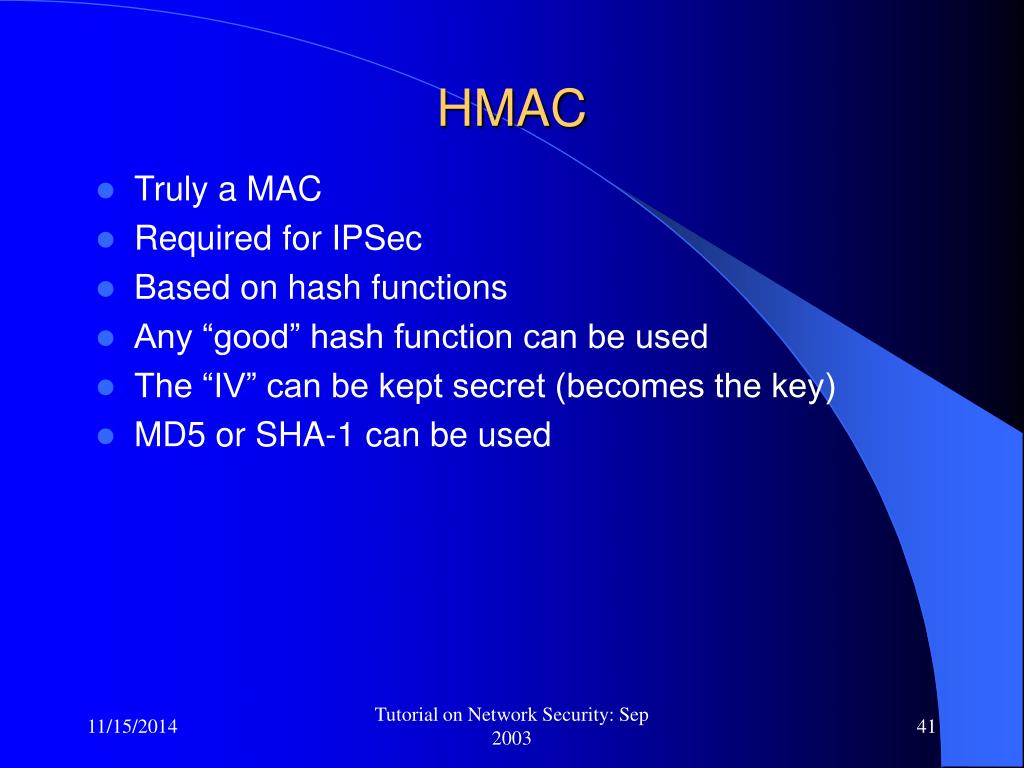 HMAC

- Truly a MAC
- Required for IPSec
- Based on hash functions
- Any “good” hash function can be used
- The “IV” can be kept secret (becomes the key)
- MD5 or SHA-1 can be used

11/15/2014

Tutorial on Network Security: Sep 2003

41